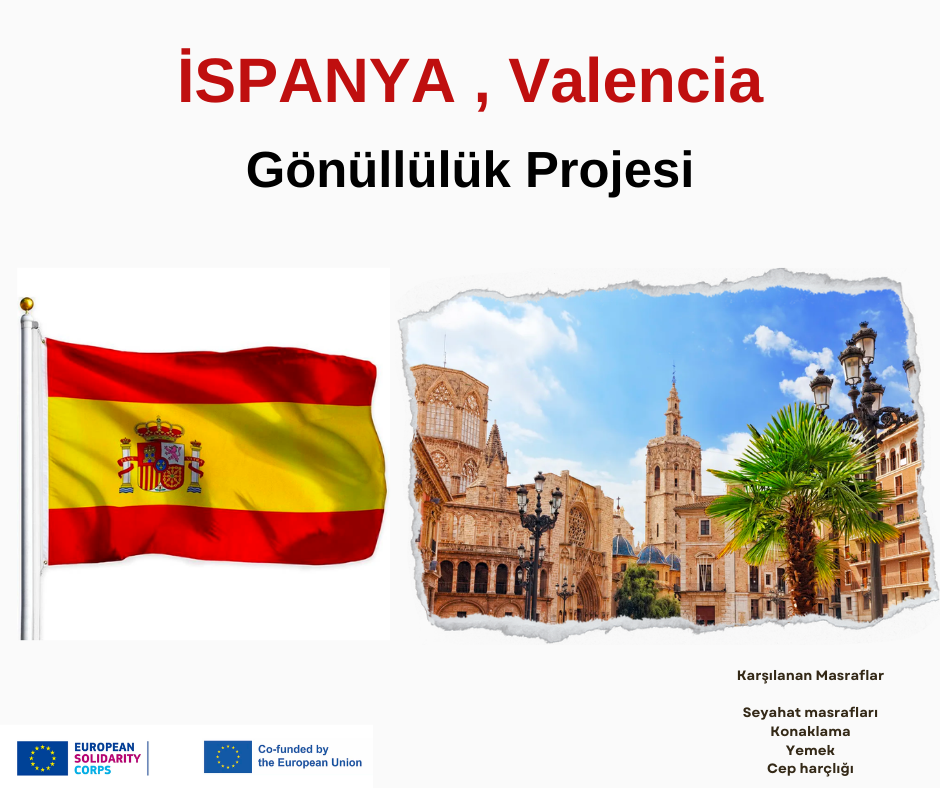 İSPANYA , Valencia

Gönüllülük Projesi

Karşılanan Masraflar

Seyahat masrafları
Konaklama
Yemek
Cep harçlığı

EUROPEAN SOLIDARITY CORPS

Co-funded by the European Union